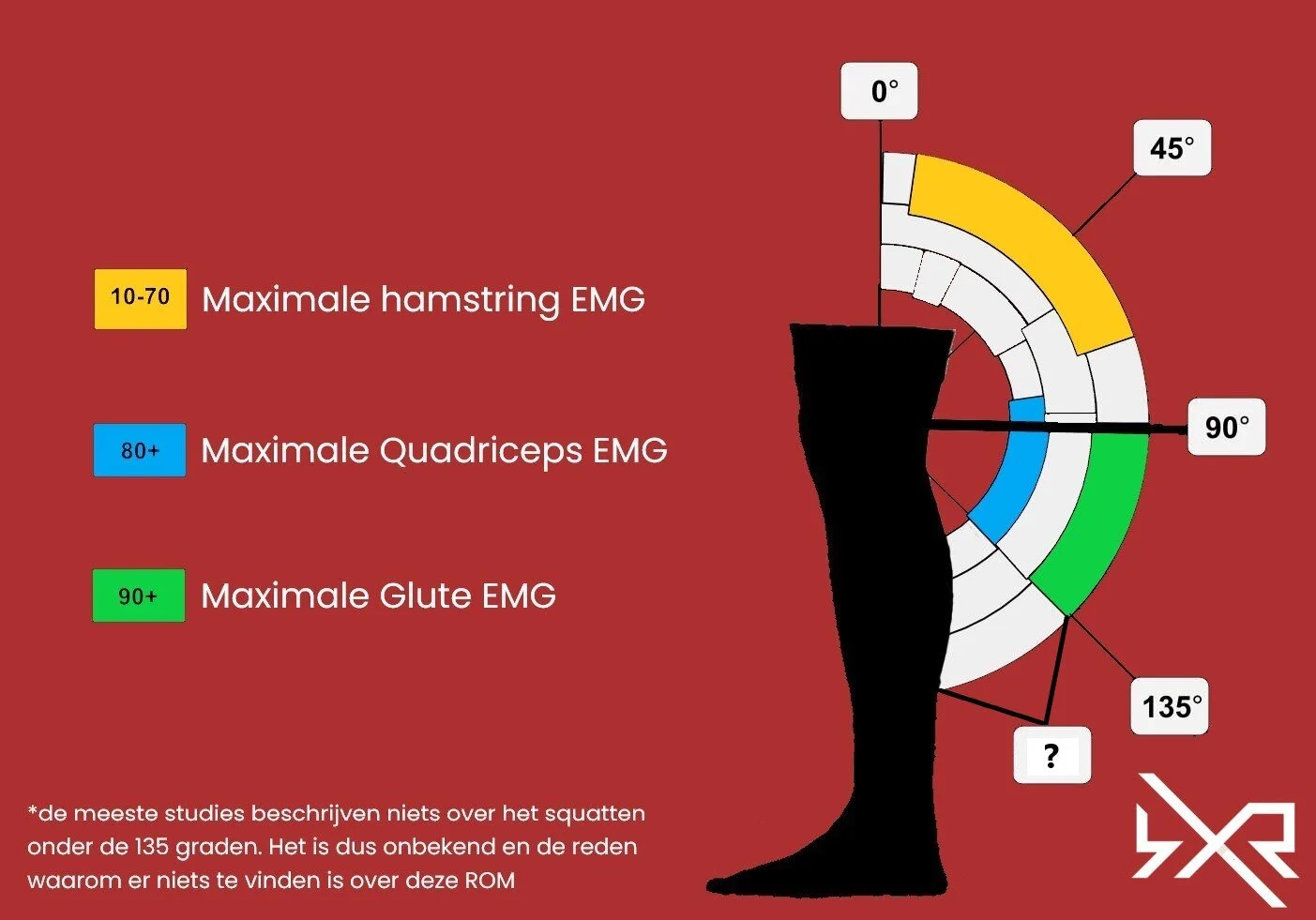 10-70 Maximale hamstring EMG

80+ Maximale Quadriceps EMG

90+ Maximale Glute EMG

0°

45°

90°

135°

?

*de meeste studies beschrijven niets over het squatten onder de 135 graden. Het is dus onbekend en de reden waarom er niets te vinden is over deze ROM